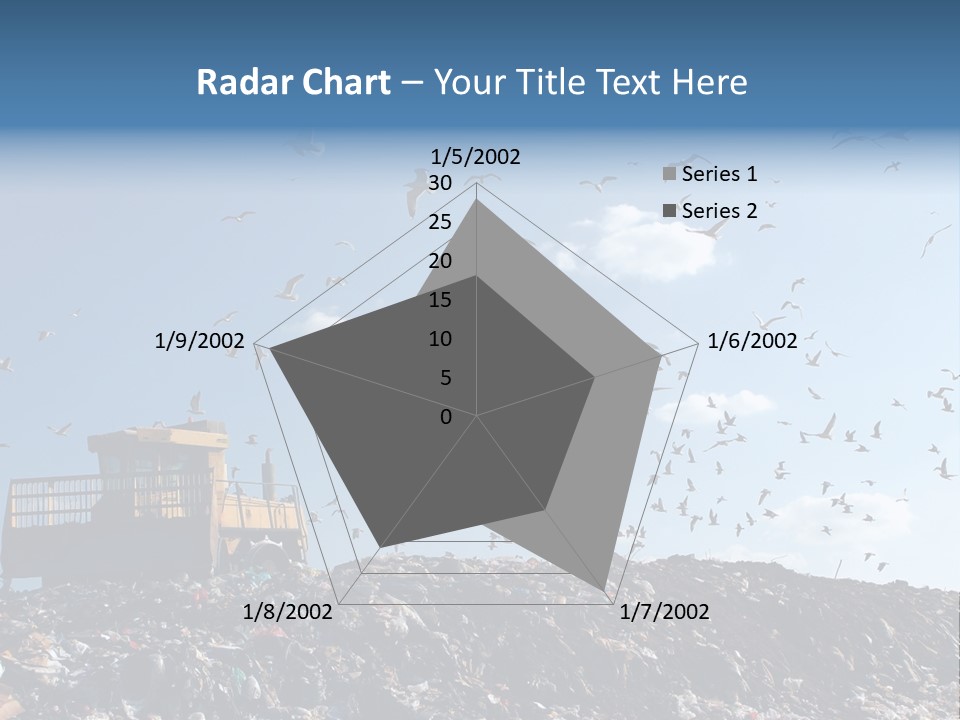 Radar Chart – Your Title Text Here

1/5/2002
30
25
20
15
10
5
0
1/6/2002
1/7/2002
1/8/2002
1/9/2002

Series 1
Series 2